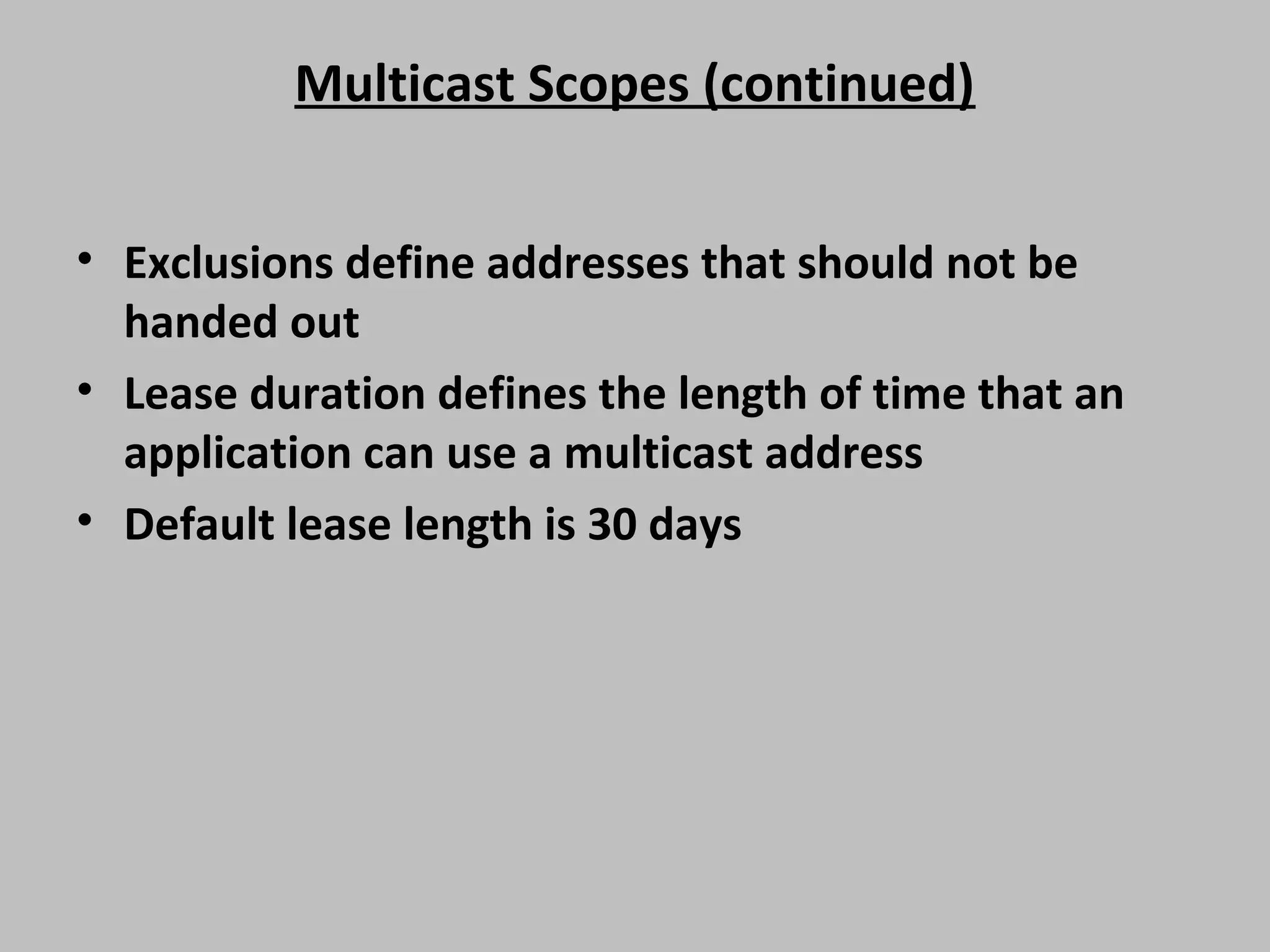 Multicast Scopes (continued)

• Exclusions define addresses that should not be handed out
• Lease duration defines the length of time that an application can use a multicast address
• Default lease length is 30 days